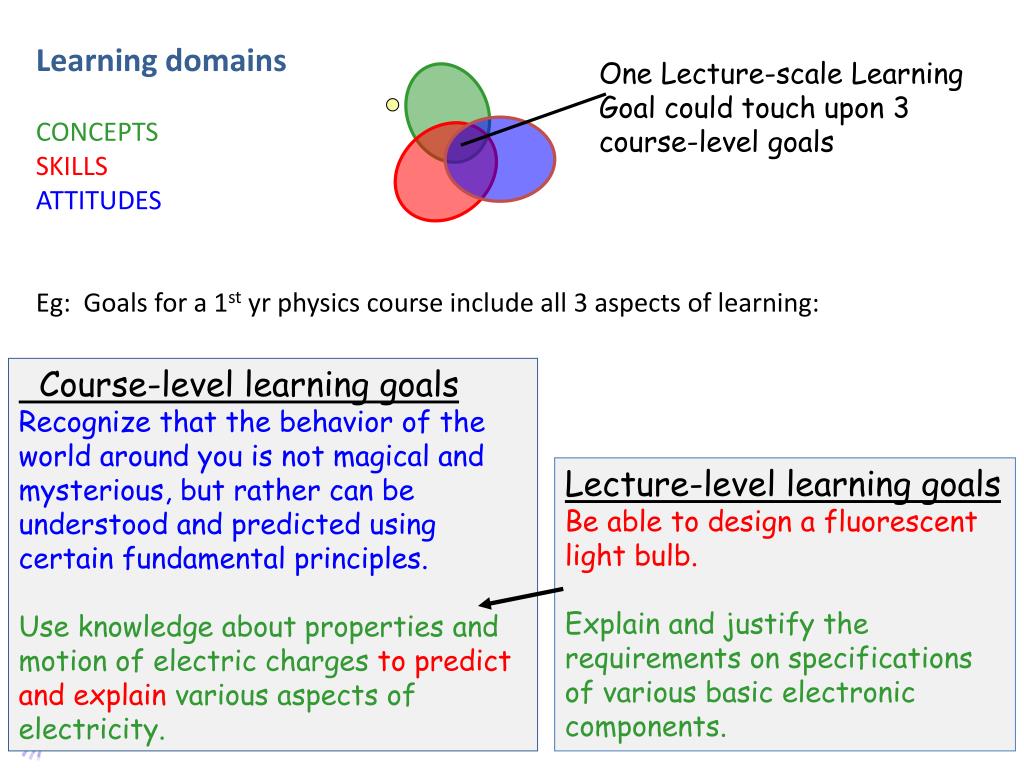 Learning domains

CONCEPTS
SKILLS
ATTITUDES

One Lecture-scale Learning Goal could touch upon 3 course-level goals

Eg: Goals for a 1$^{st}$ yr physics course include all 3 aspects of learning:

Course-level learning goals
Recognize that the behavior of the world around you is not magical and mysterious, but rather can be understood and predicted using certain fundamental principles.

Use knowledge about properties and motion of electric charges to predict and explain various aspects of electricity.

Lecture-level learning goals
Be able to design a fluorescent light bulb.

Explain and justify the requirements on specifications of various basic electronic components.